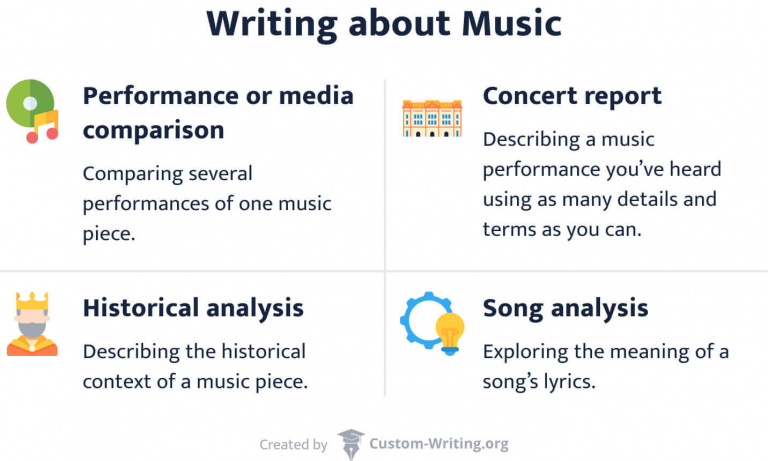 Writing about Music

Performance or media comparison

Comparing several performances of one music piece.

Concert report

Describing a music performance you've heard using as many details and terms as you can.

Historical analysis

Describing the historical context of a music piece.

Song analysis

Exploring the meaning of a song's lyrics.

Created by Custom-Writing.org